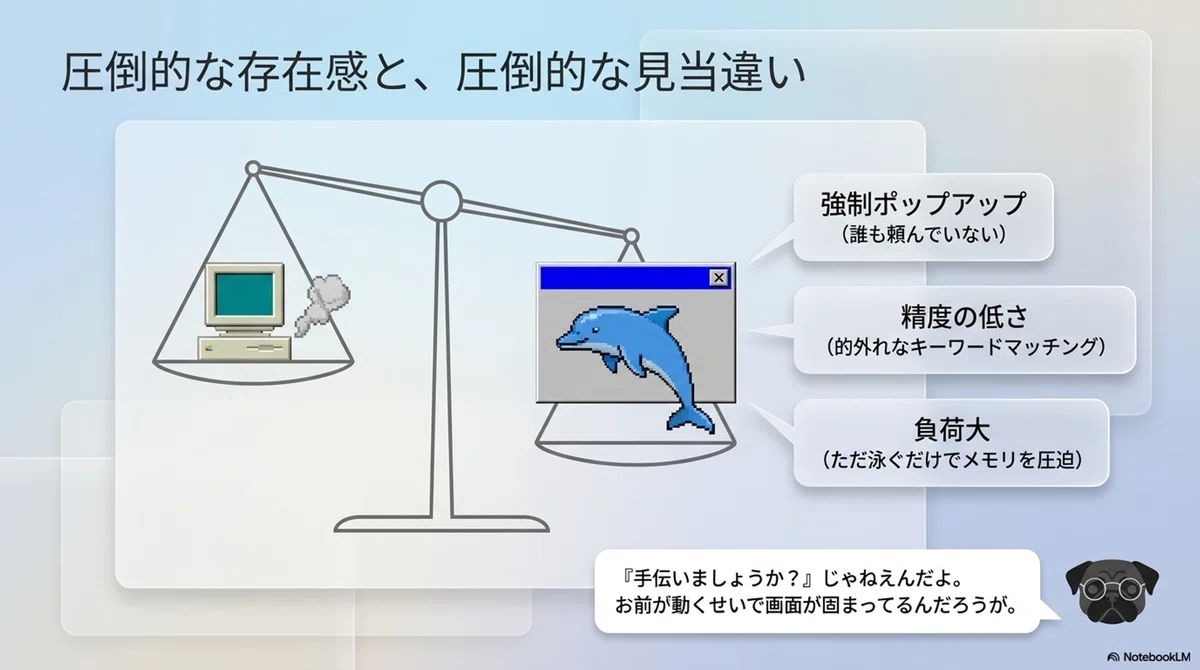 圧倒的な存在感と、圧倒的な見当違い

強制ポップアップ
（誰も頼んでいない）

精度の低さ
（的外れなキーワードマッチング）

負荷大
（ただ泳ぐだけでメモリを圧迫）

『手伝いましょうか？』じゃねえんだよ。
お前が動くせいで画面が固まってるんだろうが。

NotebookLM